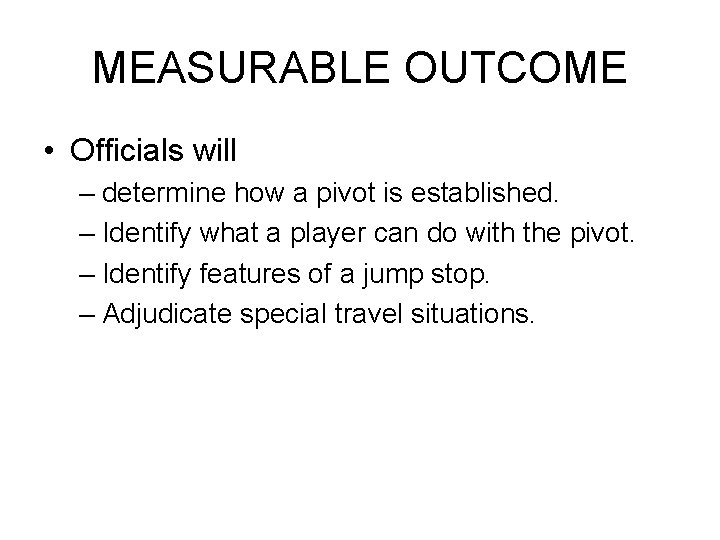 MEASURABLE OUTCOME

• Officials will
– determine how a pivot is established.
– Identify what a player can do with the pivot.
– Identify features of a jump stop.
– Adjudicate special travel situations.